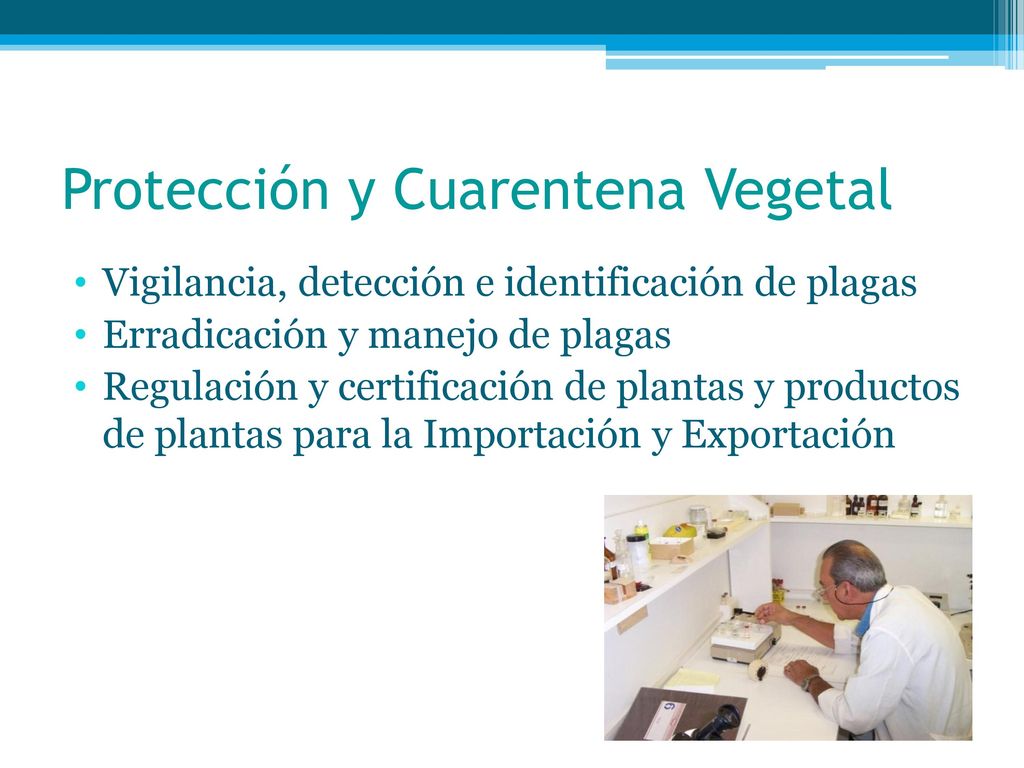 Protección y Cuarentena Vegetal

• Vigilancia, detección e identificación de plagas
• Erradicación y manejo de plagas
• Regulación y certificación de plantas y productos de plantas para la Importación y Exportación